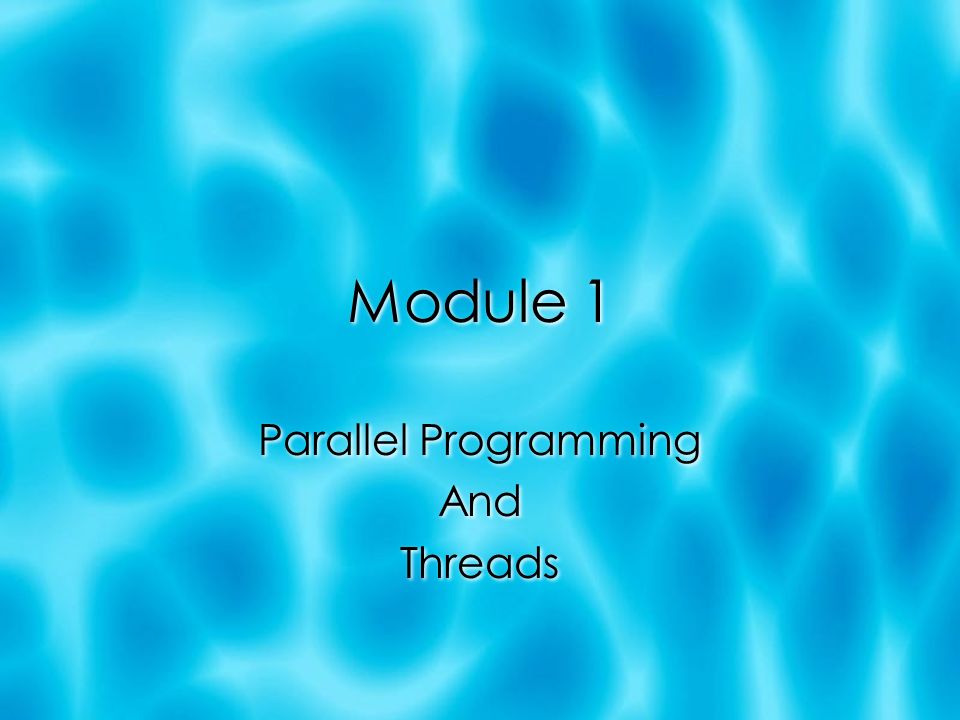 Module 1

Parallel Programming
And
Threads